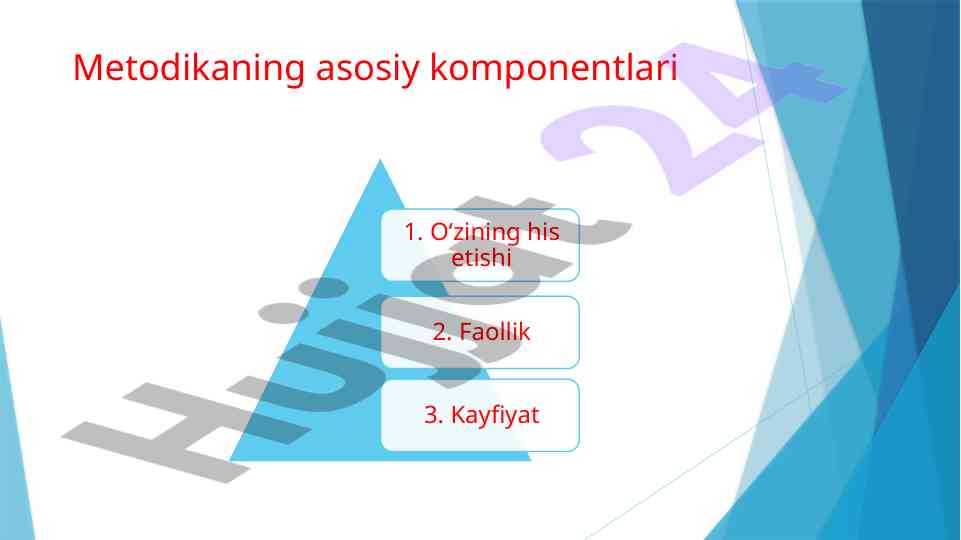 Metodikaning asosiy komponentlari

1. O‘zining his etishi

2. Faollik

3. Kayfiyat

Hujjat 24